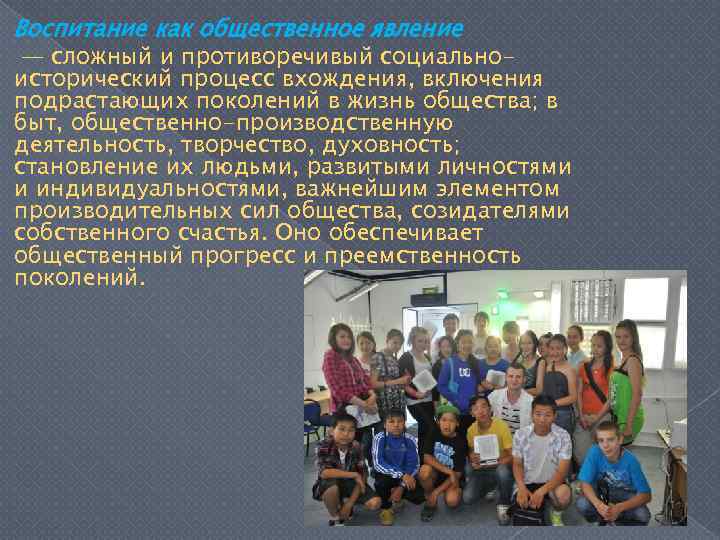 Воспитание как общественное явление

— сложный и противоречивый социально-исторический процесс вхождения, включения подрастающих поколений в жизнь общества; в быт, общественно-производственную деятельность, творчество, духовность; становление их людьми, развитыми личностями и индивидуальностями, важнейшим элементом производительных сил общества, созидателями собственного счастья. Оно обеспечивает общественный прогресс и преемственность поколений.